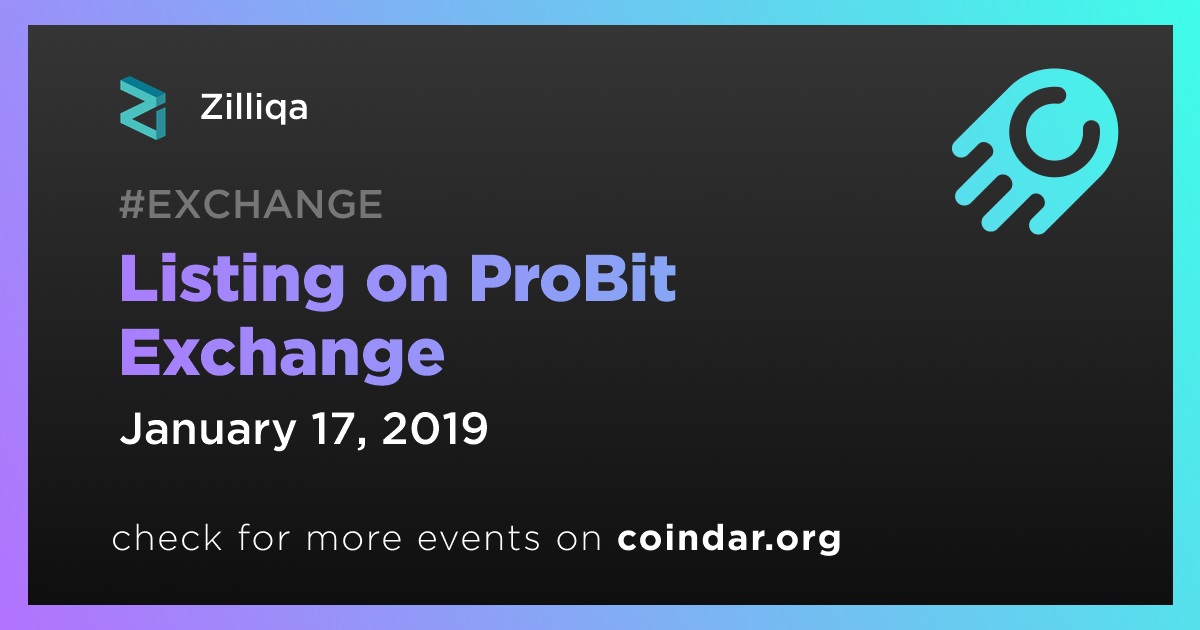 Zilliqa

#EXCHANGE

Listing on ProBit Exchange

January 17, 2019

check for more events on coindar.org